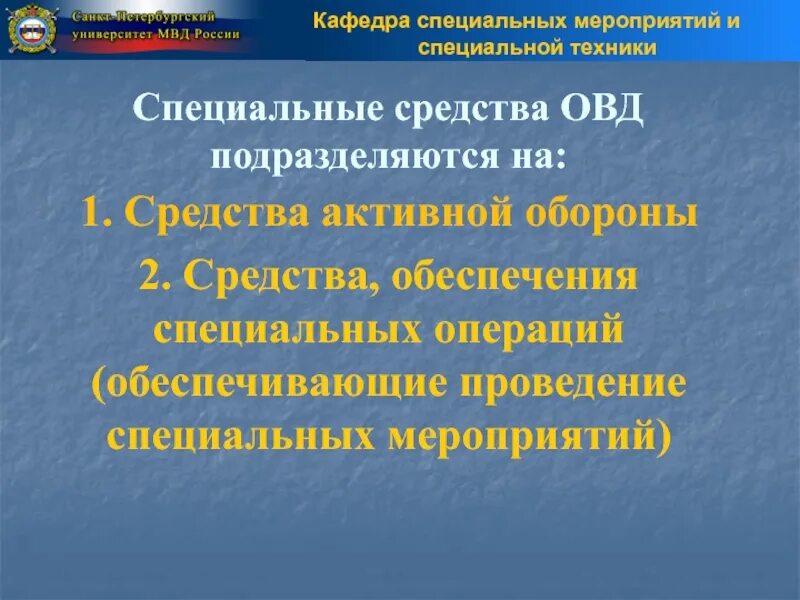 Санкт-Петербургский университет МВД России

Кафедра специальных мероприятий и специальной техники

Специальные средства ОВД подразделяются на:

1. Средства активной обороны

2. Средства, обеспечения специальных операций (обеспечивающие проведение специальных мероприятий)